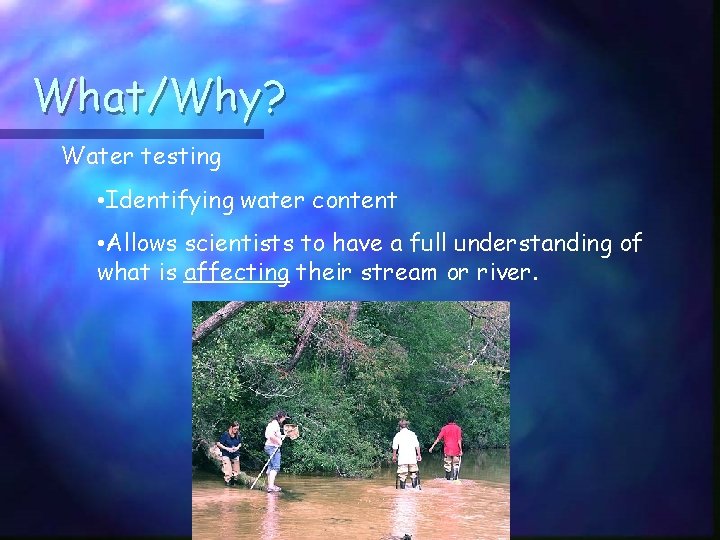 What/Why?

Water testing

•Identifying water content

•Allows scientists to have a full understanding of what is affecting their stream or river.